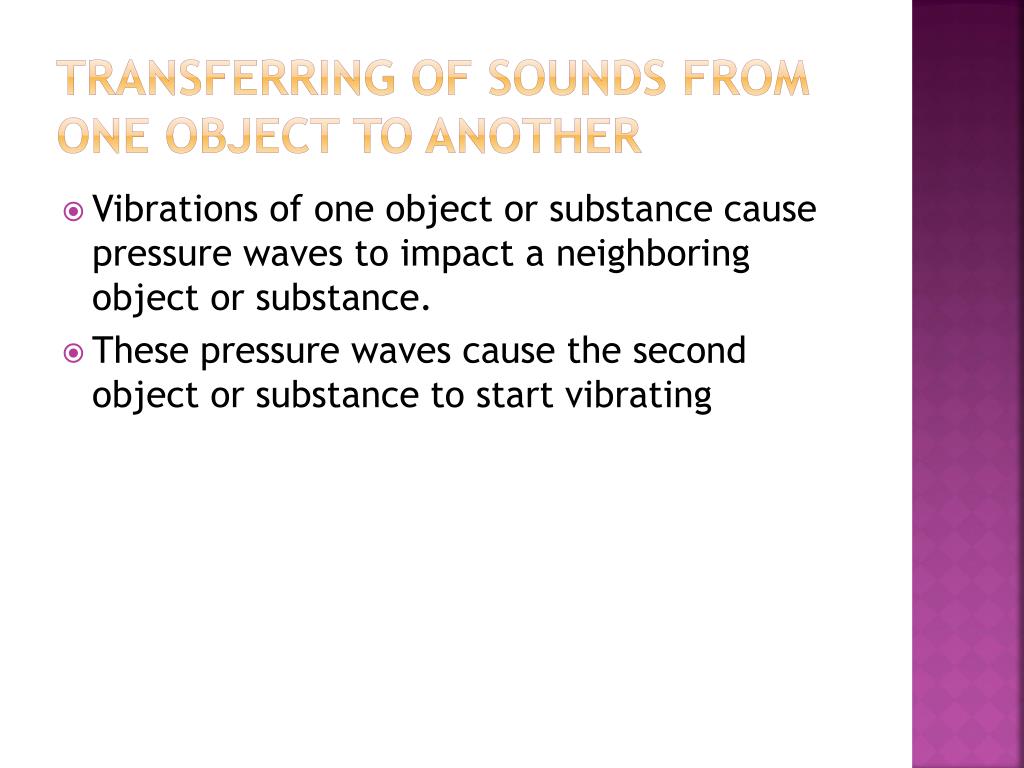 TRANSFERRING OF SOUNDS FROM ONE OBJECT TO ANOTHER

Vibrations of one object or substance cause pressure waves to impact a neighboring object or substance.

These pressure waves cause the second object or substance to start vibrating